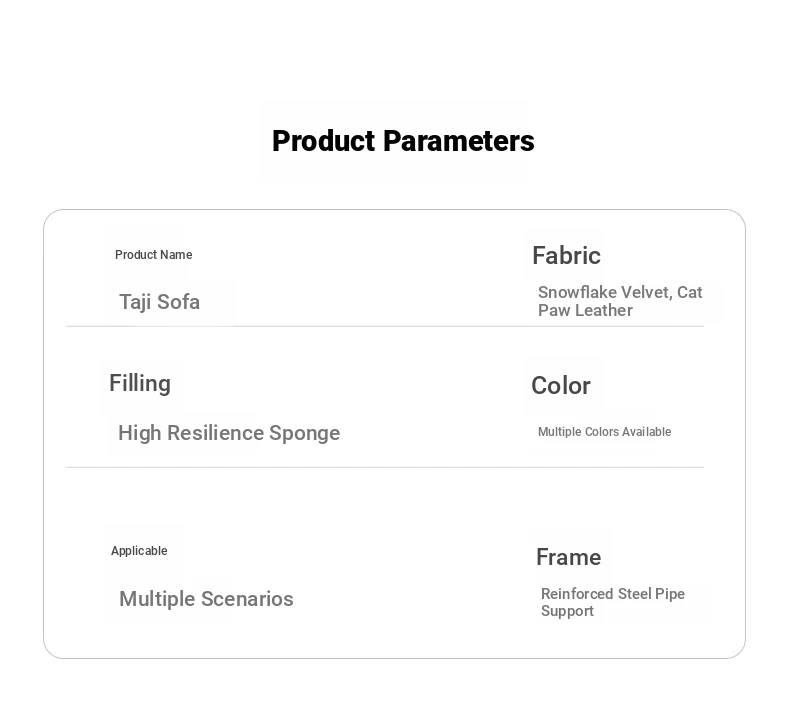 Product Parameters

Product Name

Taji Sofa

Fabric

Snowflake Velvet, Cat Paw Leather

Filling

High Resilience Sponge

Color

Multiple Colors Available

Applicable

Multiple Scenarios

Frame

Reinforced Steel Pipe Support